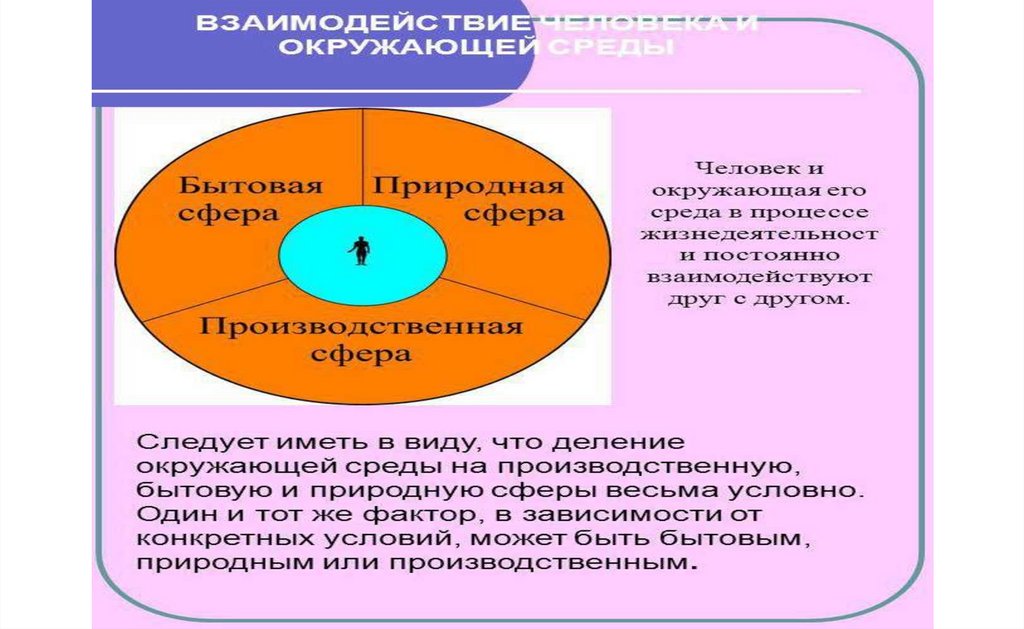 ВЗАИМОДЕЙСТВИЕ ЧЕЛОВЕКА И ОКРУЖАЮЩЕЙ СРЕДЫ

Бытовая сфера

Природная сфера

Производственная сфера

Человек и окружающая его среда в процессе жизнедеятельност и постоянно взаимодействуют друг с другом.

Следует иметь в виду, что деление окружающей среды на производственную, бытовую и природную сферы весьма условно. Один и тот же фактор, в зависимости от конкретных условий, может быть бытовым, природным или производственным.